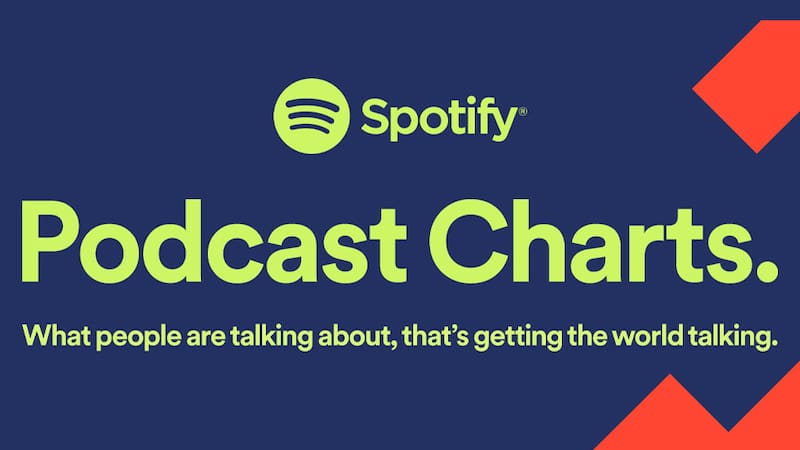 Spotify®

Podcast Charts.

What people are talking about, that's getting the world talking.